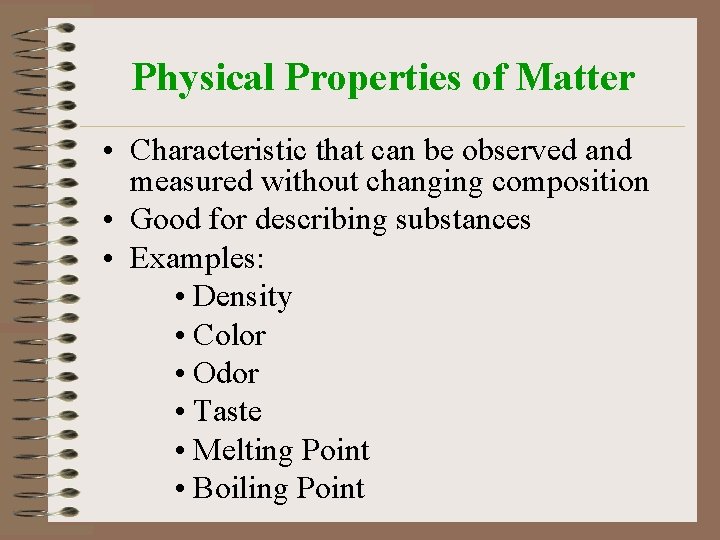 Physical Properties of Matter

• Characteristic that can be observed and measured without changing composition
• Good for describing substances
• Examples:
  • Density
  • Color
  • Odor
  • Taste
  • Melting Point
  • Boiling Point